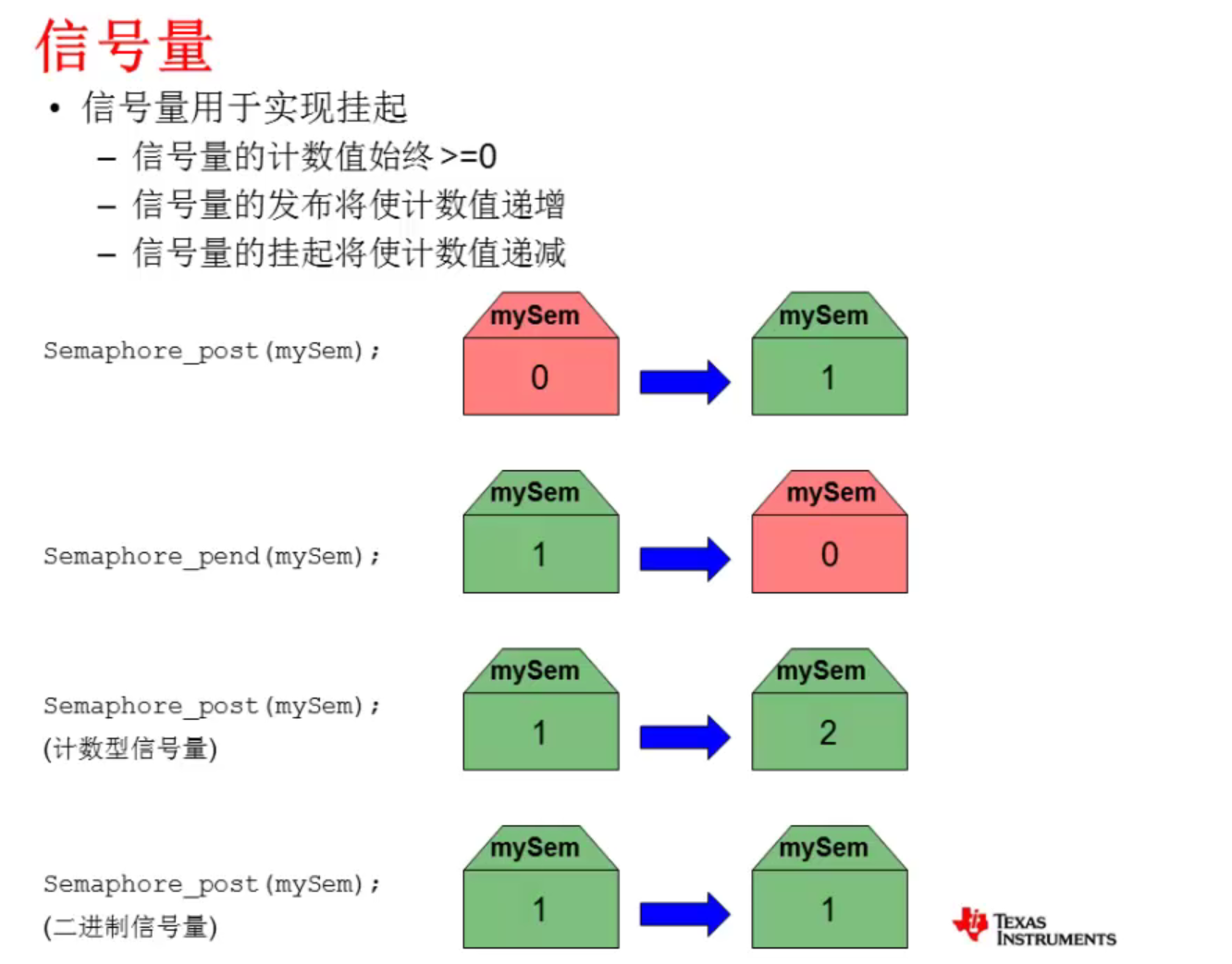 信号量

• 信号量用于实现挂起
  – 信号量的计数值始终 >=0
  – 信号量的发布将使计数值递增
  – 信号量的挂起将使计数值递减

Semaphore_post(mySem);

mySem
0

mySem
1

Semaphore_pend(mySem);

mySem
1

mySem
0

Semaphore_post(mySem);
(计数型信号量)

mySem
1

mySem
2

Semaphore_post(mySem);
(二进制信号量)

mySem
1

mySem
1

TEXAS INSTRUMENTS